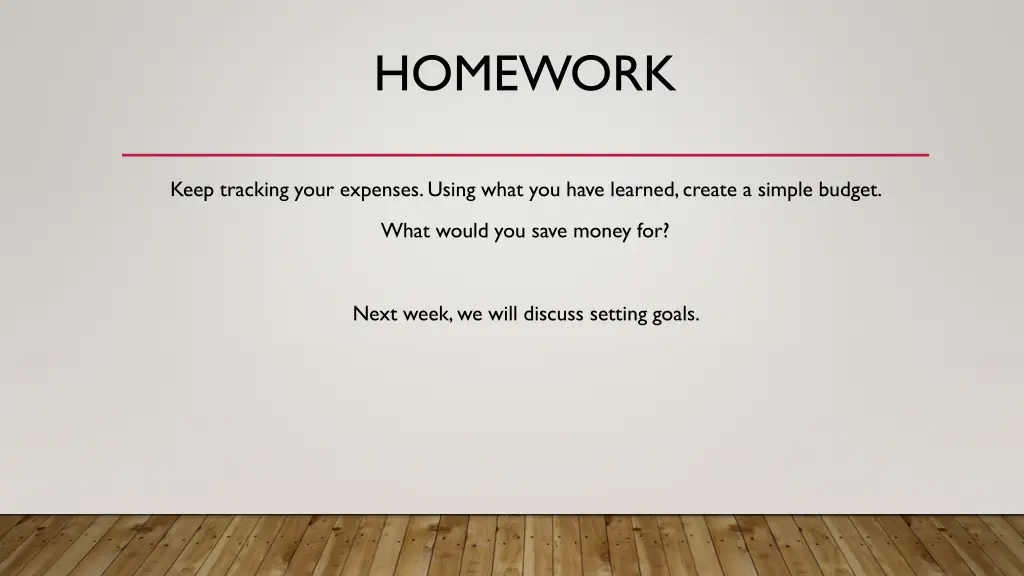 HOMEWORK

Keep tracking your expenses. Using what you have learned, create a simple budget.

What would you save money for?

Next week, we will discuss setting goals.